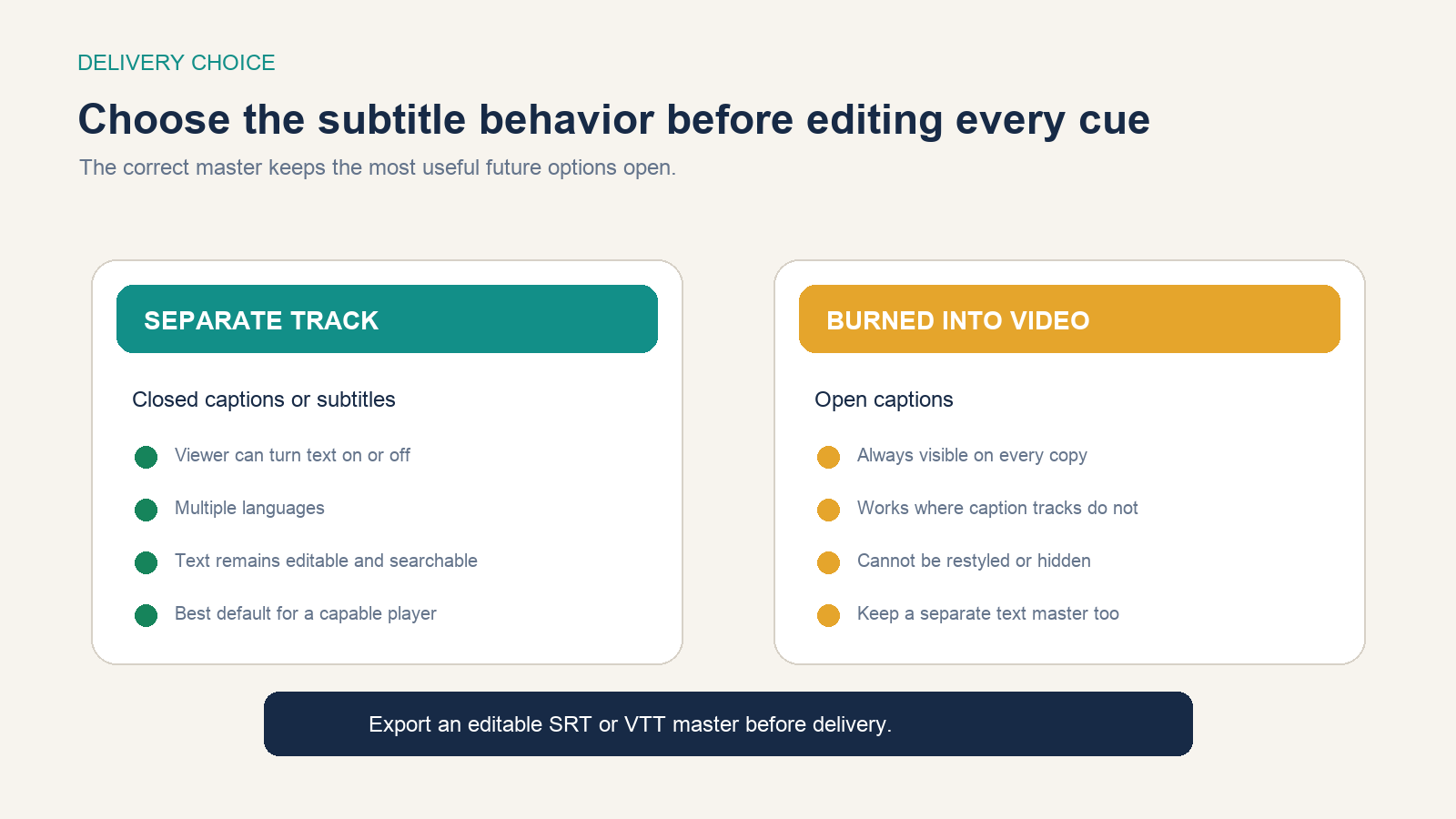 DELIVERY CHOICE

Choose the subtitle behavior before editing every cue

The correct master keeps the most useful future options open.

SEPARATE TRACK

Closed captions or subtitles

• Viewer can turn text on or off
• Multiple languages
• Text remains editable and searchable
• Best default for a capable player

BURNED INTO VIDEO

Open captions

• Always visible on every copy
• Works where caption tracks do not
• Cannot be restyled or hidden
• Keep a separate text master too

Export an editable SRT or VTT master before delivery.